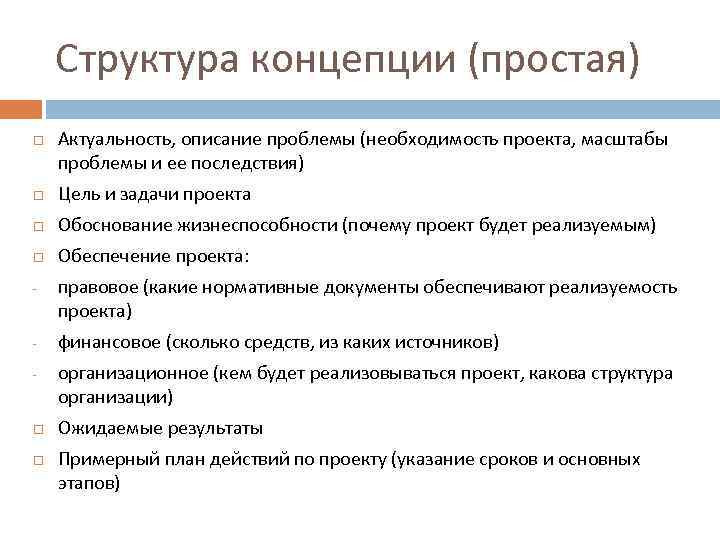 Структура концепции (простая)

□ Актуальность, описание проблемы (необходимость проекта, масштабы проблемы и ее последствия)
□ Цель и задачи проекта
□ Обоснование жизнеспособности (почему проект будет реализуемым)
□ Обеспечение проекта:
- правовое (какие нормативные документы обеспечивают реализуемость проекта)
- финансовое (сколько средств, из каких источников)
- организационное (кем будет реализовываться проект, какова структура организации)
□ Ожидаемые результаты
□ Примерный план действий по проекту (указание сроков и основных этапов)